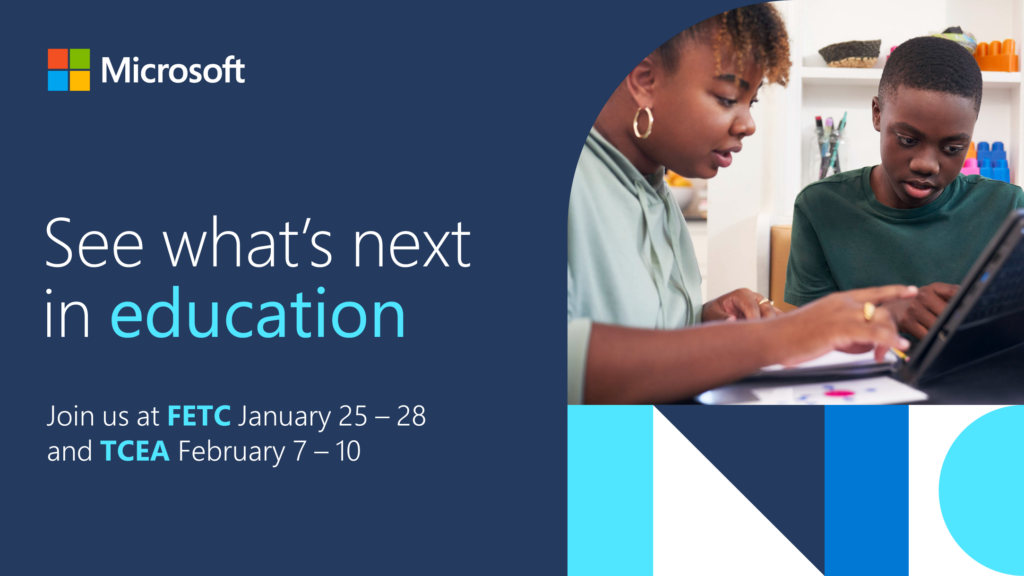 Microsoft

See what's next in education

Join us at FETC January 25 – 28 and TCEA February 7 – 10